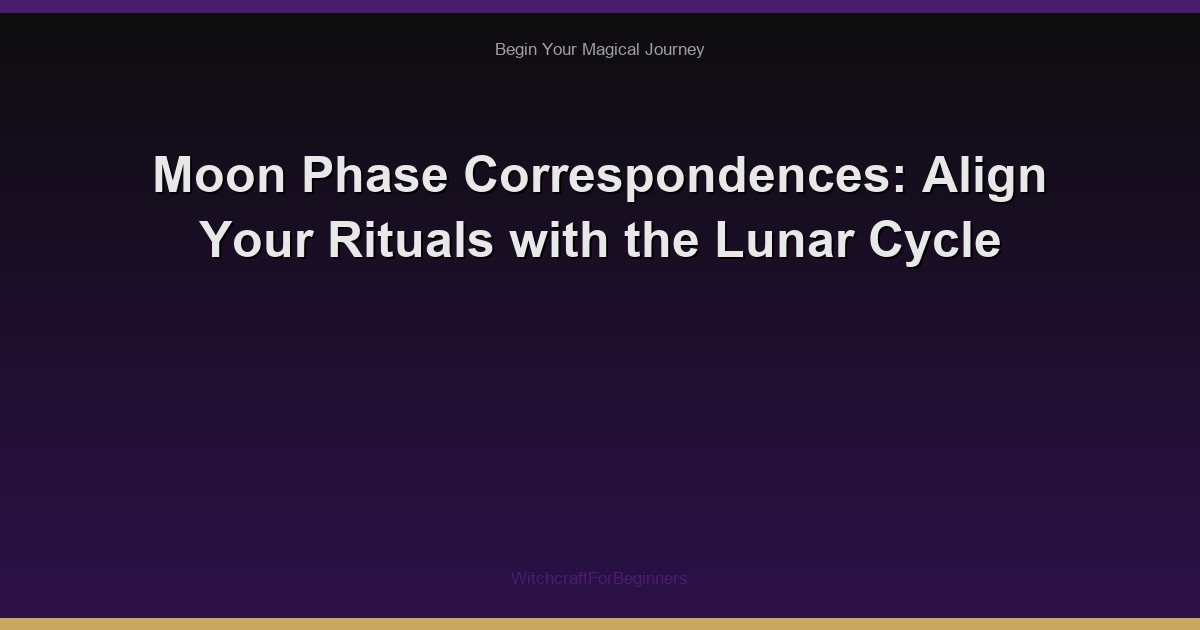 Begin Your Magical Journey

Moon Phase Correspondences: Align Your Rituals with the Lunar Cycle

WitchcraftForBeginners